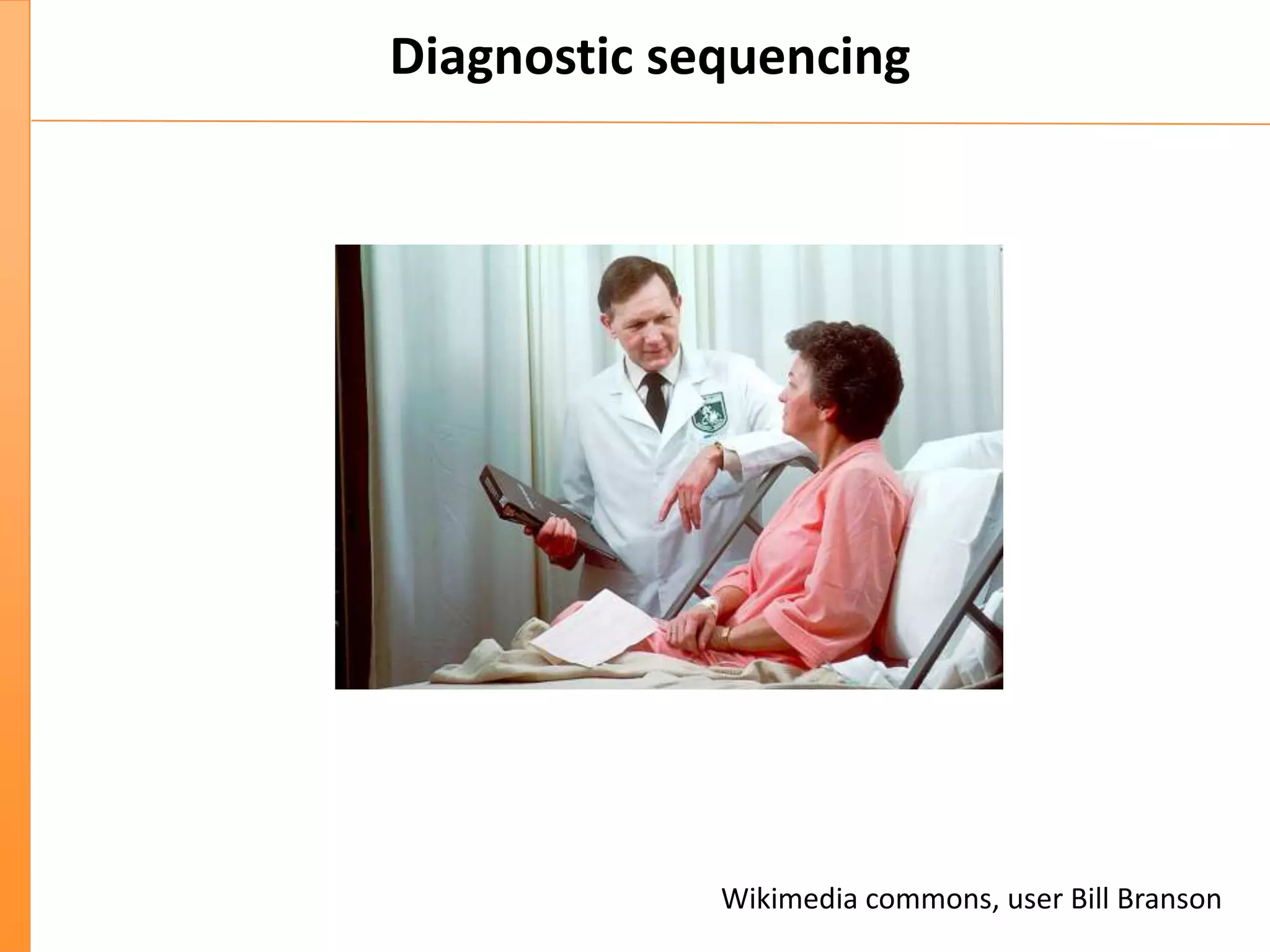 Diagnostic sequencing

Wikimedia commons, user Bill Branson